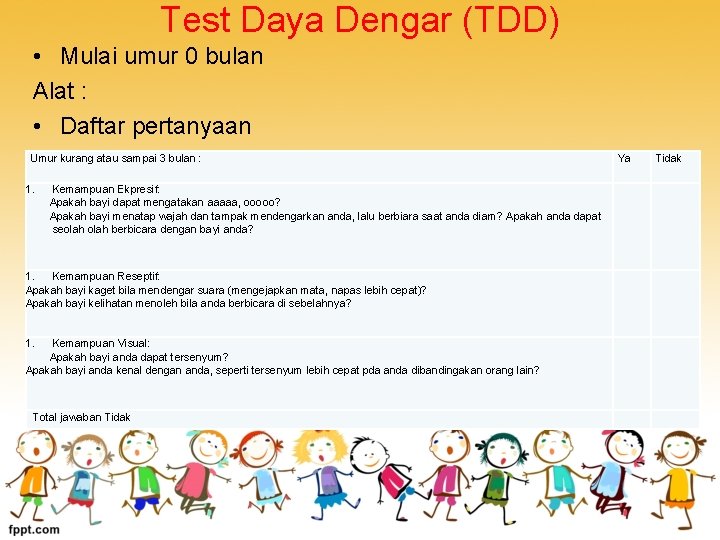 Test Daya Dengar (TDD)

• Mulai umur 0 bulan

Alat :

• Daftar pertanyaan

| Umur kurang atau sampai 3 bulan : | Ya | Tidak |
|---|---|---|
| 1. Kemampuan Ekpresif: Apakah bayi dapat mengatakan aaaaa, ooooo? Apakah bayi menatap wajah dan tampak mendengarkan anda, lalu berbiara saat anda diam? Apakah anda dapat seolah olah berbicara dengan bayi anda? | | |
| 1. Kemampuan Reseptif: Apakah bayi kaget bila mendengar suara (mengejapkan mata, napas lebih cepat)? Apakah bayi kelihatan menoleh bila anda berbicara di sebelahnya? | | |
| 1. Kemampuan Visual: Apakah bayi anda dapat tersenyum? Apakah bayi anda kenal dengan anda, seperti tersenyum lebih cepat pda anda dibandingakan orang lain? | | |
| Total jawaban Tidak | | |

fppt.com